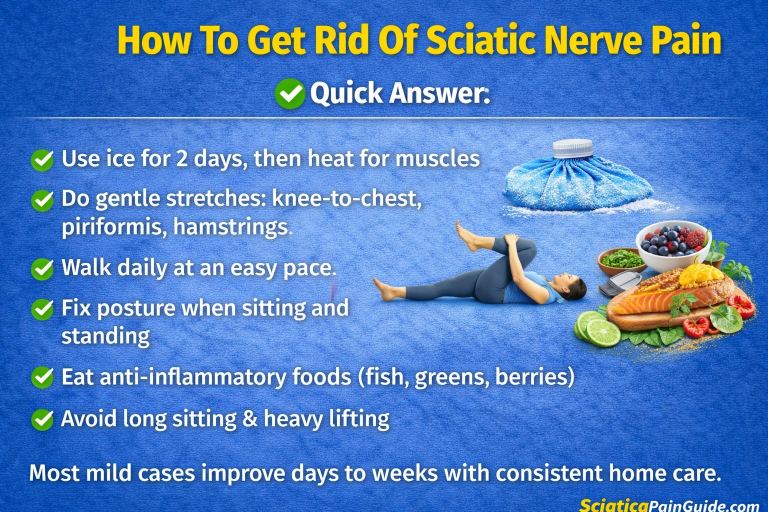 How To Get Rid Of Sciatic Nerve Pain

Quick Answer:

Use ice for 2 days, then heat for muscles

Do gentle stretches: knee-to-chest, piriformis, hamstrings.

Walk daily at an easy pace.

Fix posture when sitting and standing

Eat anti-inflammatory foods (fish, greens, berries)

Avoid long sitting & heavy lifting

Most mild cases improve days to weeks with consistent home care.

SciaticaPainGuide.com